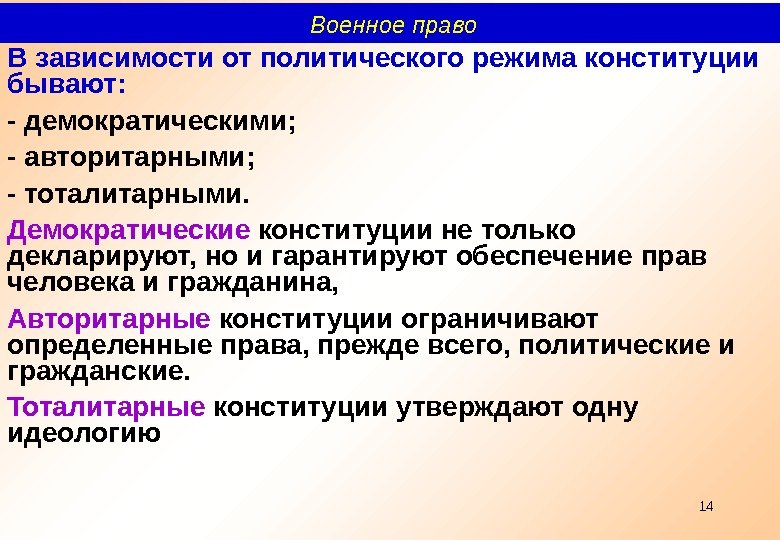 Военное право

В зависимости от политического режима конституции бывают:

- демократическими;

- авторитарными;

- тоталитарными.

Демократические конституции не только декларируют, но и гарантируют обеспечение прав человека и гражданина,

Авторитарные конституции ограничивают определенные права, прежде всего, политические и гражданские.

Тоталитарные конституции утверждают одну идеологию

14